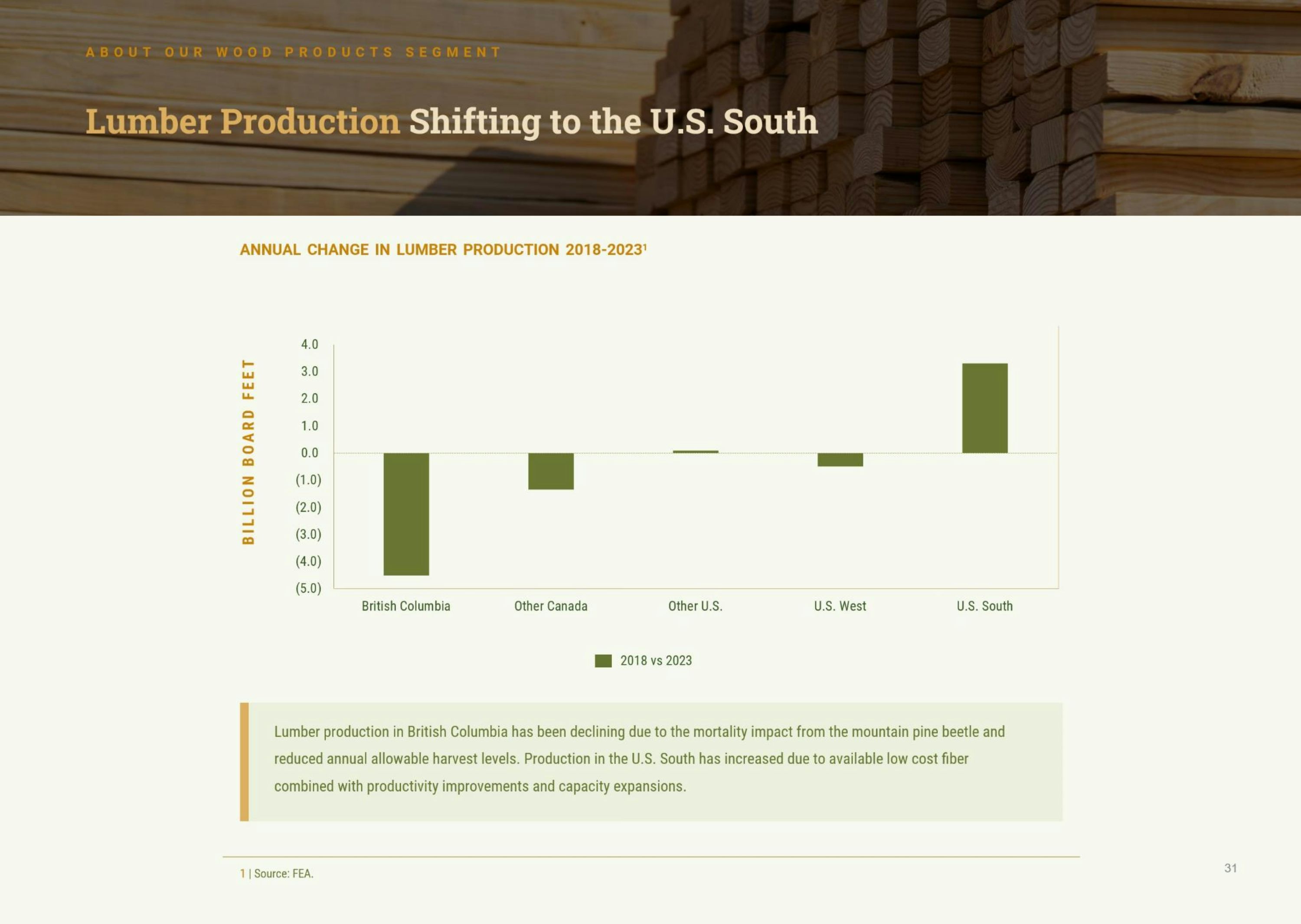 ABOUT OUR WOOD PRODUCTS SEGMENT

Lumber Production Shifting to the U.S. South

ANNUAL CHANGE IN LUMBER PRODUCTION 2018-2023$^1$

BILLION BOARD FEET

4.0
3.0
2.0
1.0
0.0
(1.0)
(2.0)
(3.0)
(4.0)
(5.0)

British Columbia
Other Canada
Other U.S.
U.S. West
U.S. South

2018 vs 2023

Lumber production in British Columbia has been declining due to the mortality impact from the mountain pine beetle and reduced annual allowable harvest levels. Production in the U.S. South has increased due to available low cost fiber combined with productivity improvements and capacity expansions.

1 | Source: FEA.

31